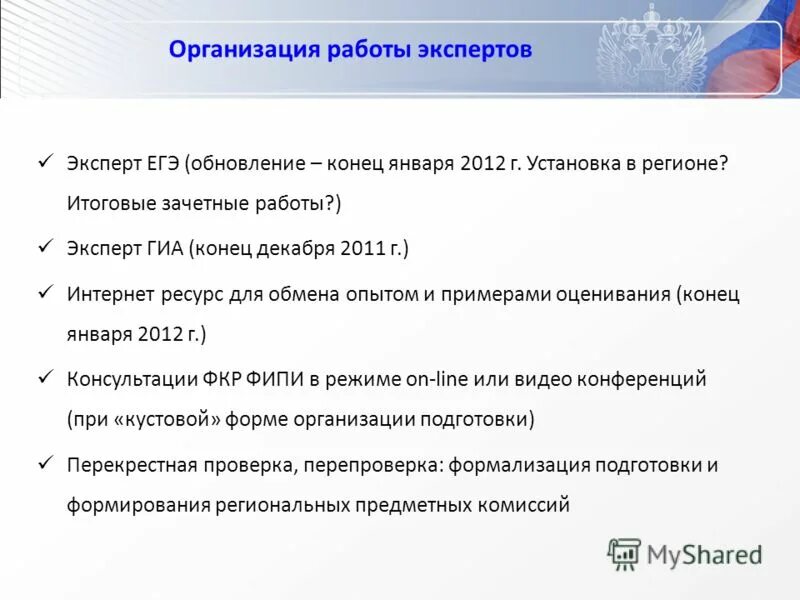 Организация работы экспертов

✓ Эксперт ЕГЭ (обновление – конец января 2012 г. Установка в регионе? Итоговые зачетные работы?)

✓ Эксперт ГИА (конец декабря 2011 г.)

✓ Интернет ресурс для обмена опытом и примерами оценивания (конец января 2012 г.)

✓ Консультации ФКР ФИПИ в режиме on-line или видео конференций (при «кустовой» форме организации подготовки)

✓ Перекрестная проверка, перепроверка: формализация подготовки и формирования региональных предметных комиссий

MyShared